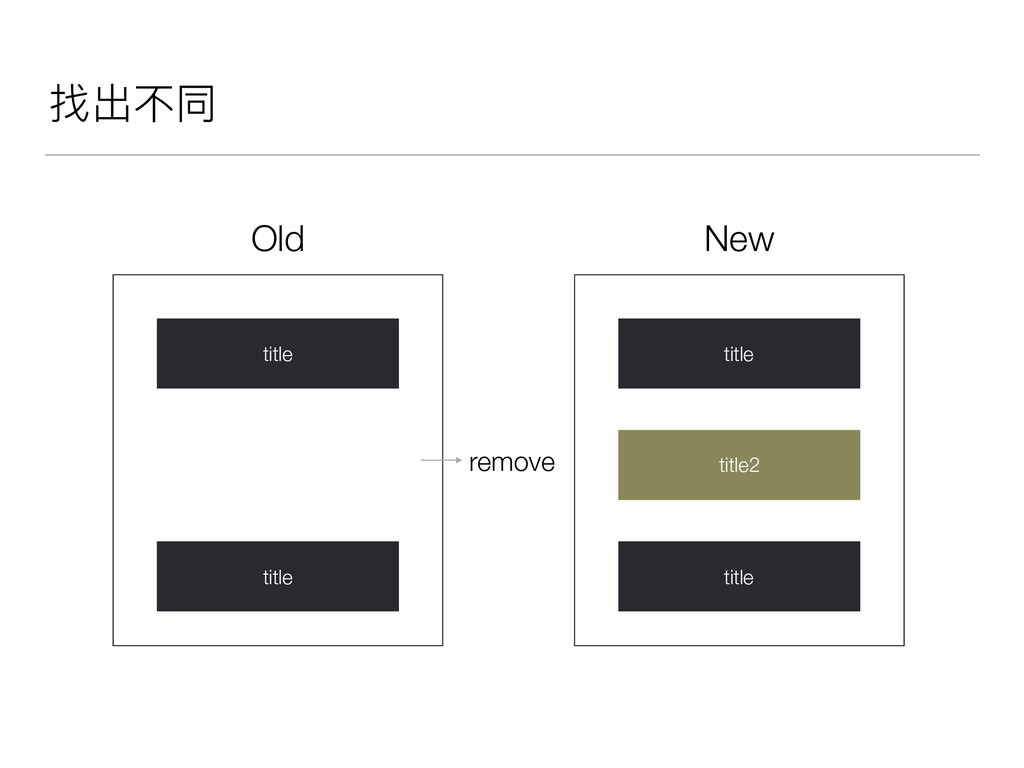 找出不同

Old

title

title

remove

New

title

title2

title